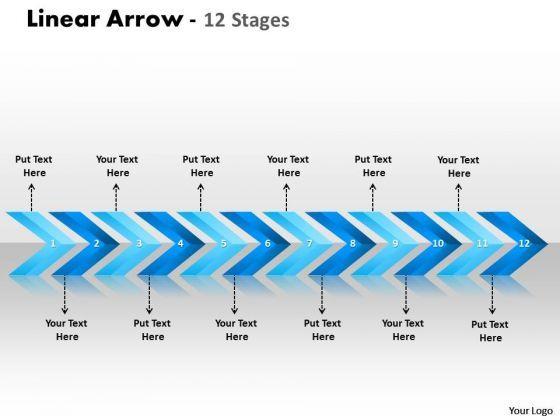 Linear Arrow - 12 Stages

Put Text Here

Your Text Here

Put Text Here

Your Text Here

Put Text Here

Your Text Here

1 2 3 4 5 6 7 8 9 10 11 12

Your Text Here

Put Text Here

Your Text Here

Put Text Here

Your Text Here

Put Text Here

Your Logo